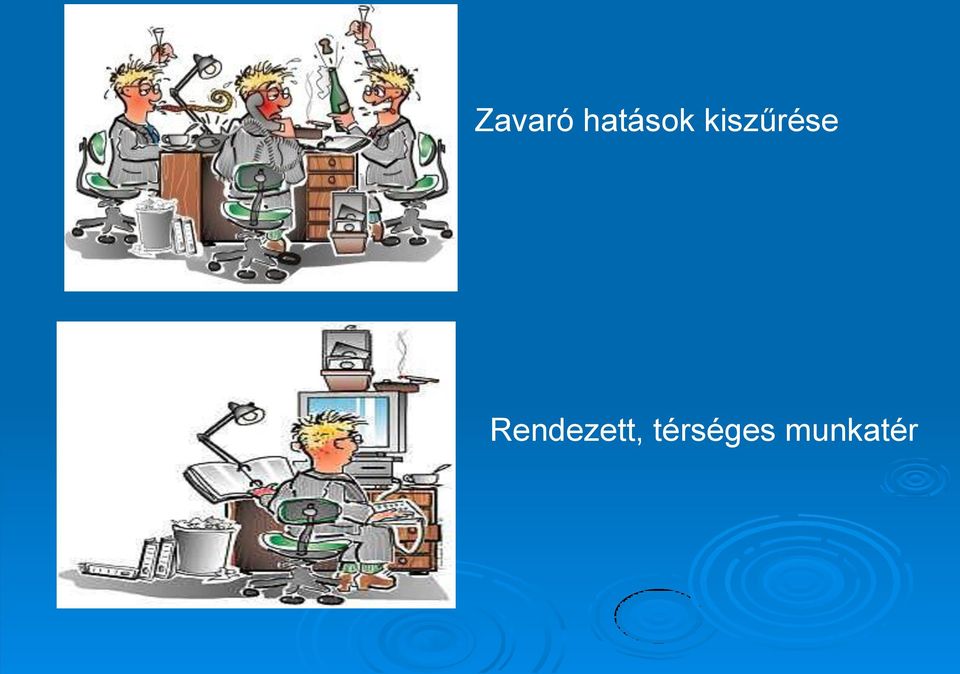 Zavaró hatások kiszűrése

Rendezett, térséges munkatér